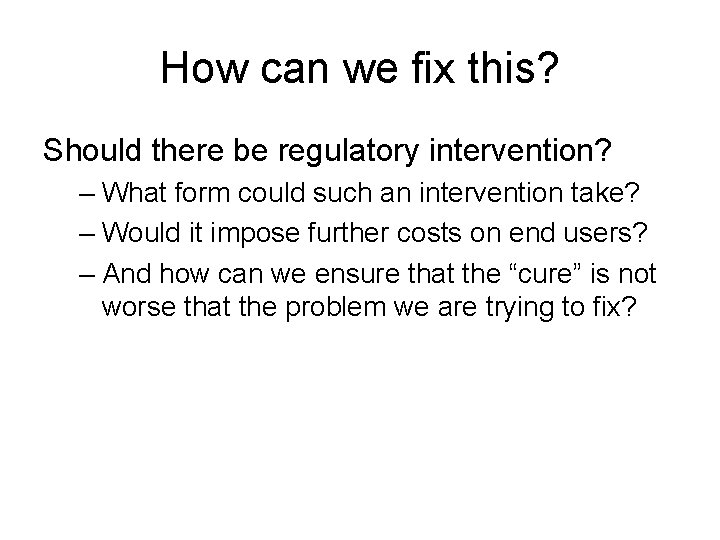 How can we fix this?

Should there be regulatory intervention?

– What form could such an intervention take?

– Would it impose further costs on end users?

– And how can we ensure that the “cure” is not worse that the problem we are trying to fix?